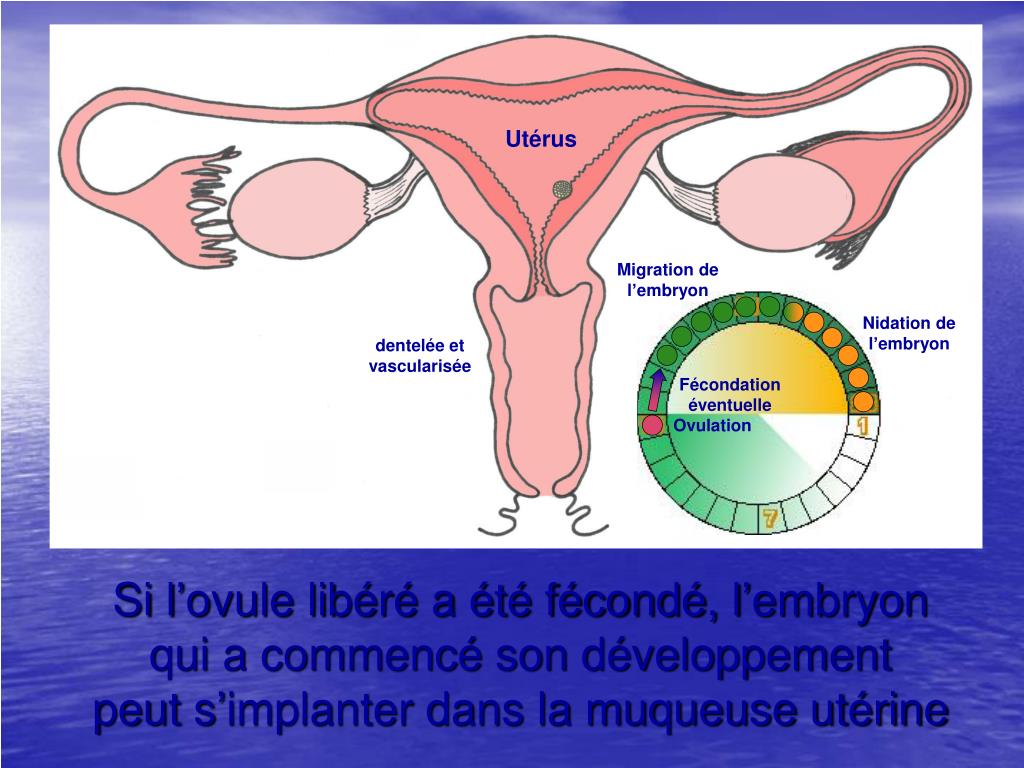 Utérus

dentelée et vascularisée

Migration de l'embryon

Nidation de l'embryon

Fécondation éventuelle

Ovulation

1

7

Si l'ovule libéré a été fécondé, l'embryon qui a commencé son développement peut s'implanter dans la muqueuse utérine